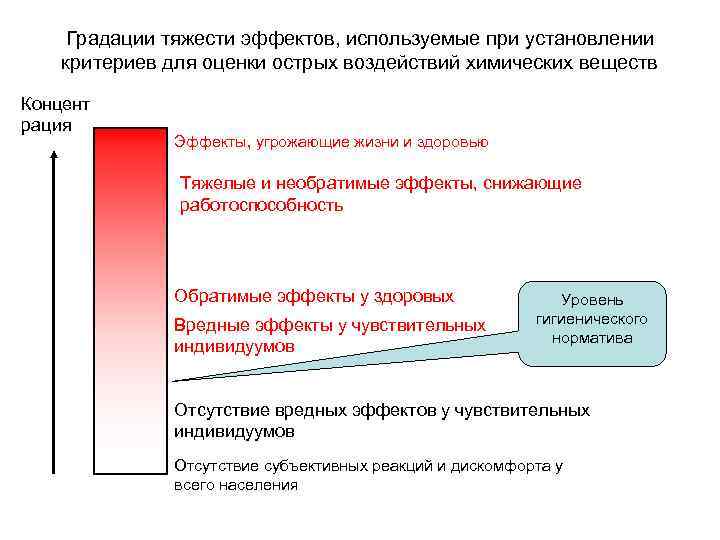 Градации тяжести эффектов, используемые при установлении критериев для оценки острых воздействий химических веществ

Концент
рация

Эффекты, угрожающие жизни и здоровью

Тяжелые и необратимые эффекты, снижающие работоспособность

Обратимые эффекты у здоровых

Вредные эффекты у чувствительных индивидуумов

Уровень гигиенического норматива

Отсутствие вредных эффектов у чувствительных индивидуумов

Отсутствие субъективных реакций и дискомфорта у всего населения